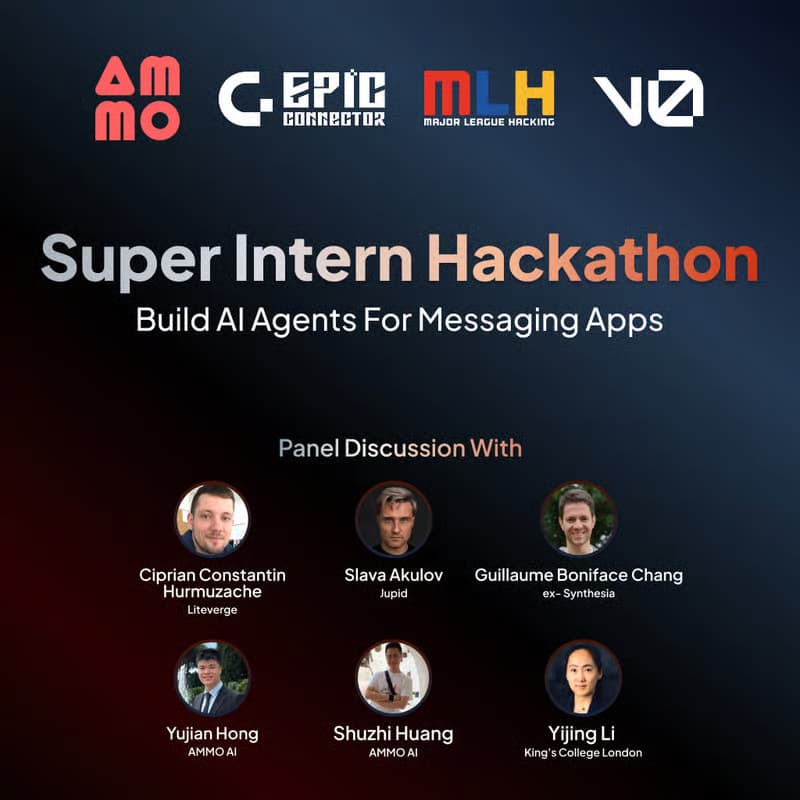 AMMO EPIC CONNECTOR MLH MAJOR LEAGUE HACKING V0

Super Intern Hackathon
Build AI Agents For Messaging Apps

Panel Discussion With

Ciprian Constantin Hurmuzache
Liteverge

Slava Akulov
Jupid

Guillaume Boniface Chang
ex- Synthesia

Yujian Hong
AMMO AI

Shuzhi Huang
AMMO AI

Yijing Li
King's College London